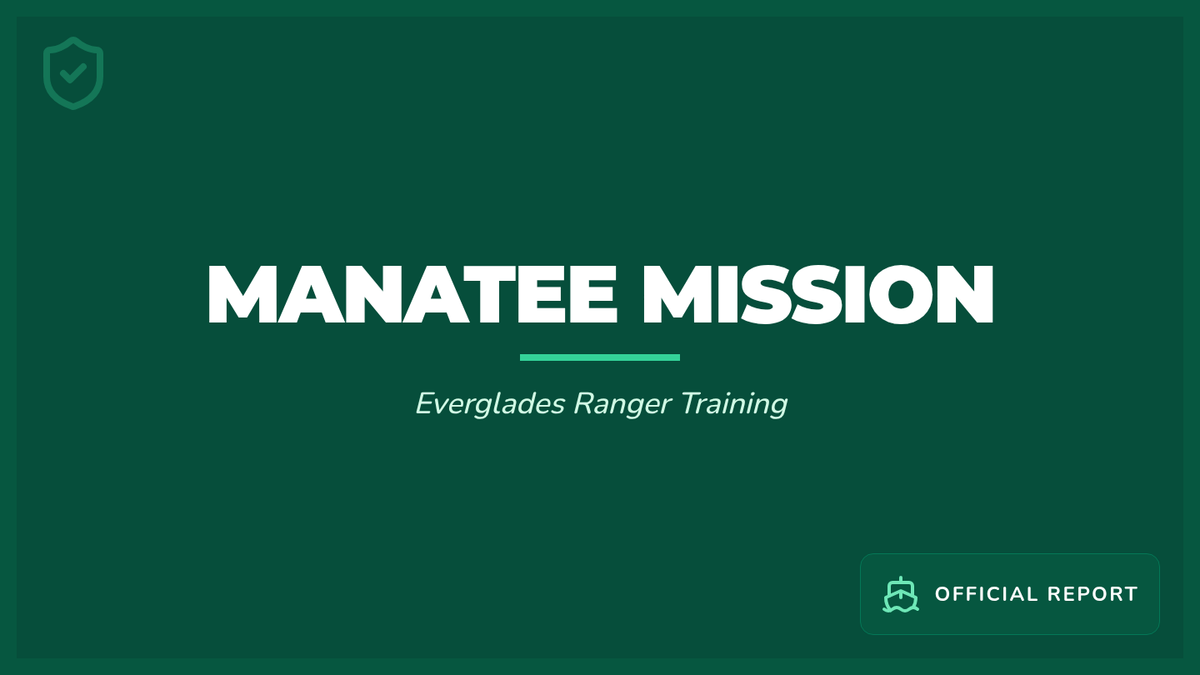 MANATEE MISSION

Everglades Ranger Training

OFFICIAL REPORT